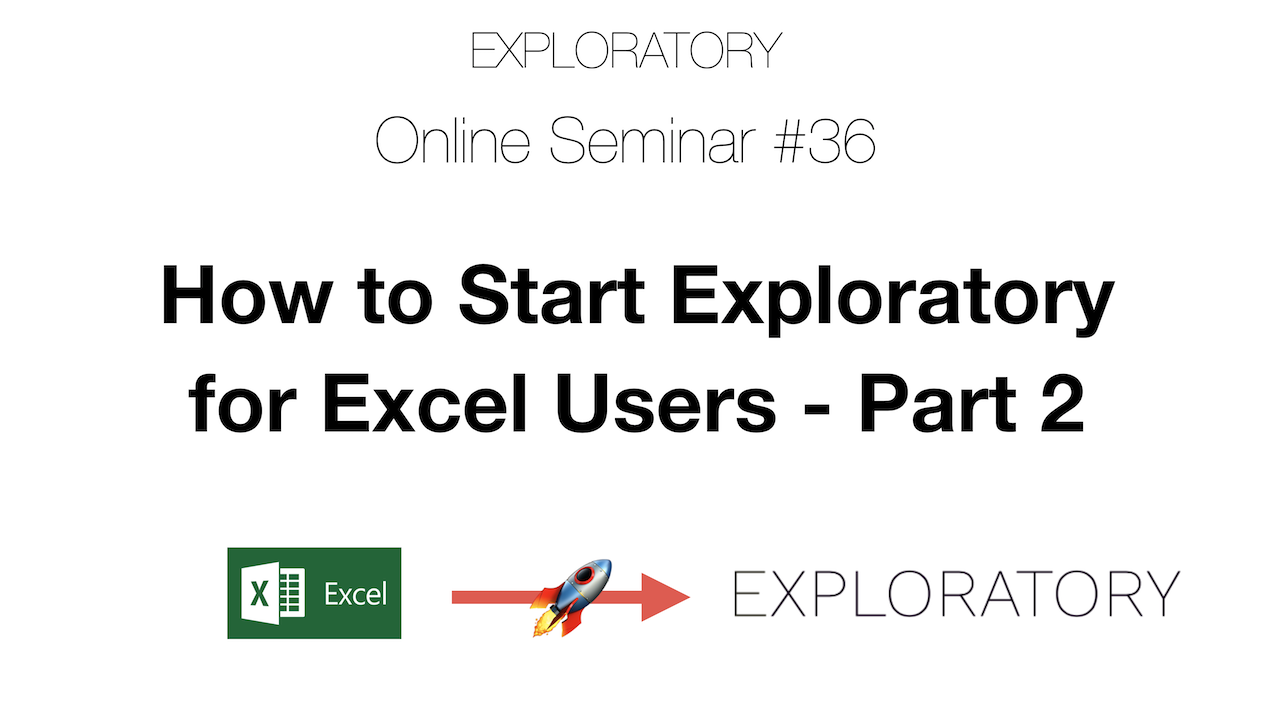 EXPLORATORY

Online Seminar #36

How to Start Exploratory for Excel Users - Part 2

X Excel

EXPLORATORY